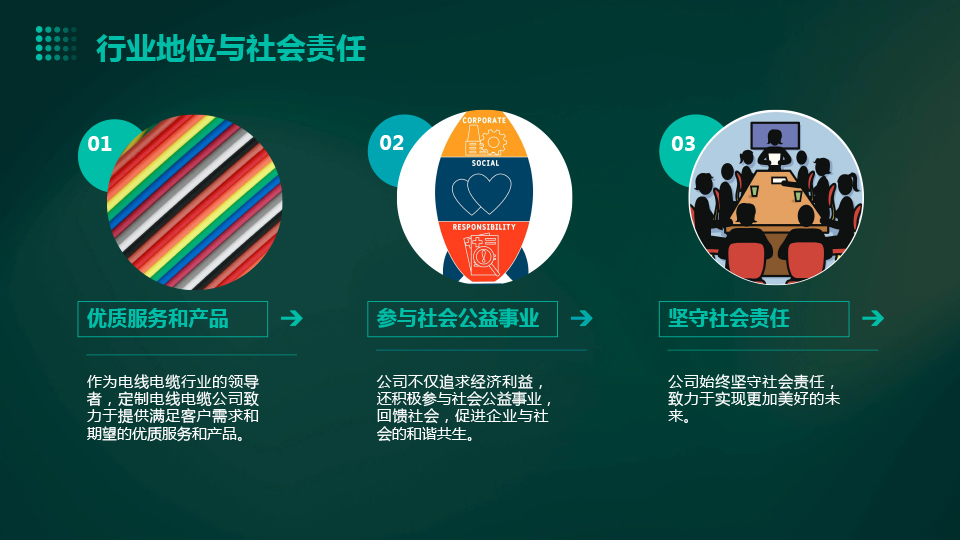 行业地位与社会责任

01

优质服务和产品

作为电线电缆行业的领导者，定制电线电缆公司致力于提供满足客户需求和期望的优质服务和产品。

02

CORPORATE

SOCIAL

RESPONSIBILITY

参与社会公益事业

公司不仅追求经济利益，还积极参与社会公益事业，回馈社会，促进企业与社会的和谐共生。

03

坚守社会责任

公司始终坚守社会责任，致力于实现更加美好的未来。